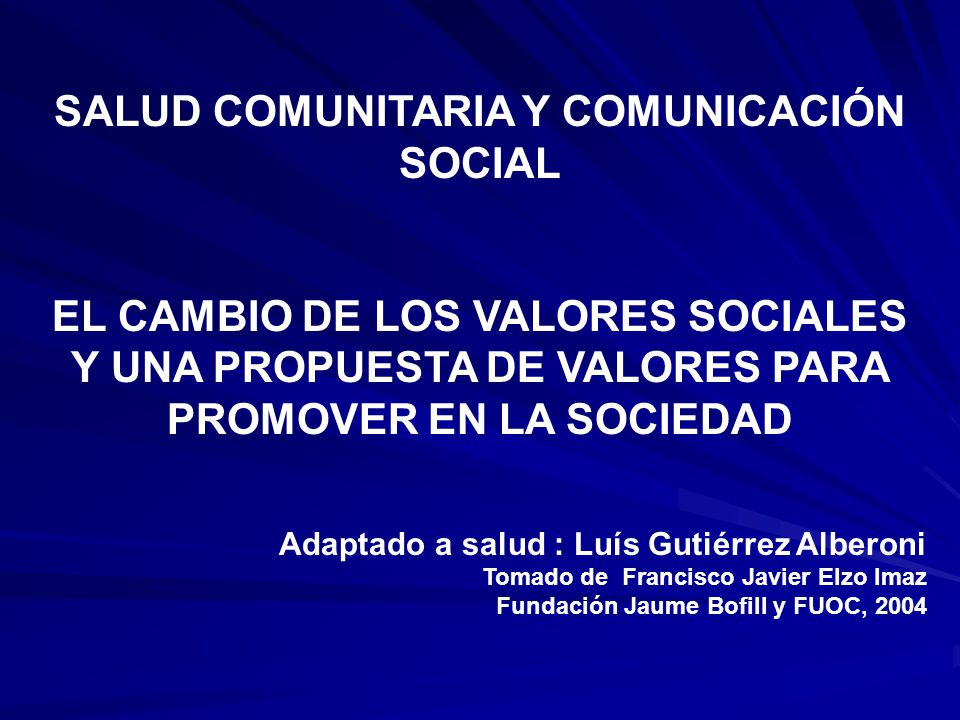 SALUD COMUNITARIA Y COMUNICACIÓN SOCIAL

EL CAMBIO DE LOS VALORES SOCIALES Y UNA PROPUESTA DE VALORES PARA PROMOVER EN LA SOCIEDAD

Adaptado a salud : Luís Gutiérrez Alberoni
Tomado de Francisco Javier Elzo Imaz
Fundación Jaume Bofill y FUOC, 2004